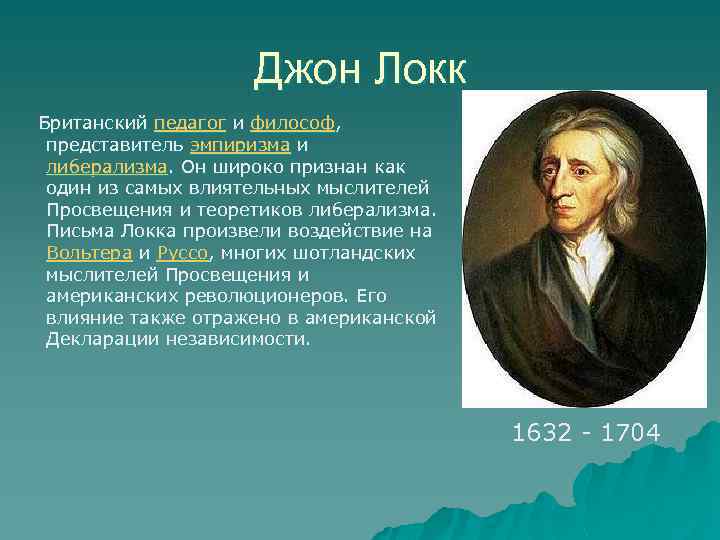 Джон Локк

Британский педагог и философ, представитель эмпиризма и либерализма. Он широко признан как один из самых влиятельных мыслителей Просвещения и теоретиков либерализма. Письма Локка произвели воздействие на Вольтера и Руссо, многих шотландских мыслителей Просвещения и американских революционеров. Его влияние также отражено в американской Декларации независимости.

1632 - 1704